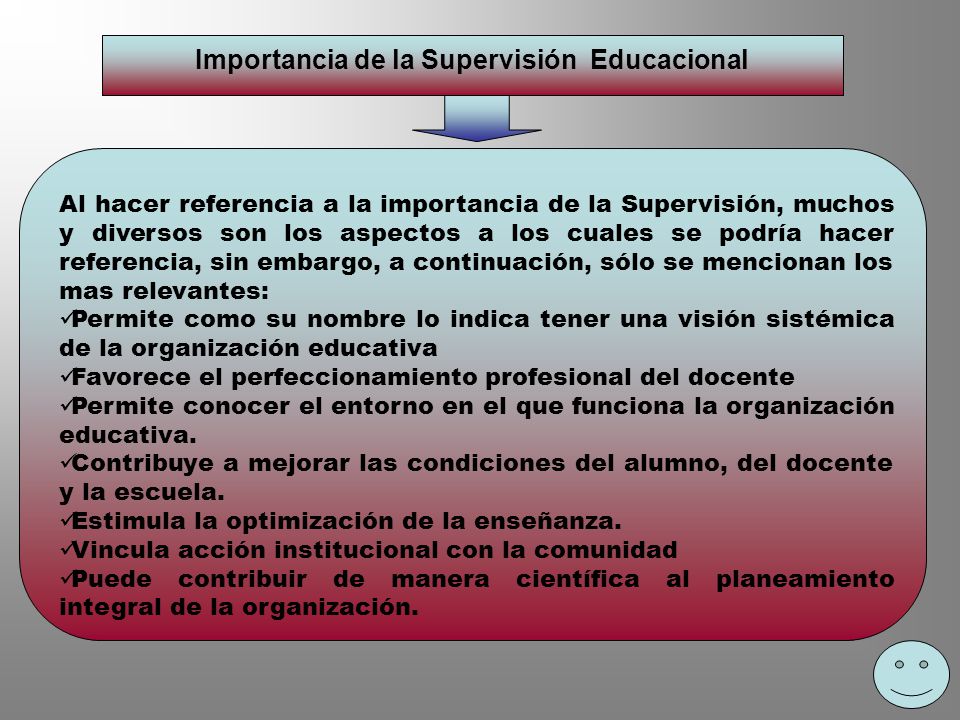 Importancia de la Supervisión Educacional

Al hacer referencia a la importancia de la Supervisión, muchos y diversos son los aspectos a los cuales se podría hacer referencia, sin embargo, a continuación, sólo se mencionan los mas relevantes:
✓Permite como su nombre lo indica tener una visión sistémica de la organización educativa
✓Favorece el perfeccionamiento profesional del docente
✓Permite conocer el entorno en el que funciona la organización educativa.
✓Contribuye a mejorar las condiciones del alumno, del docente y la escuela.
✓Estimula la optimización de la enseñanza.
✓Vincula acción institucional con la comunidad
✓Puede contribuir de manera científica al planeamiento integral de la organización.